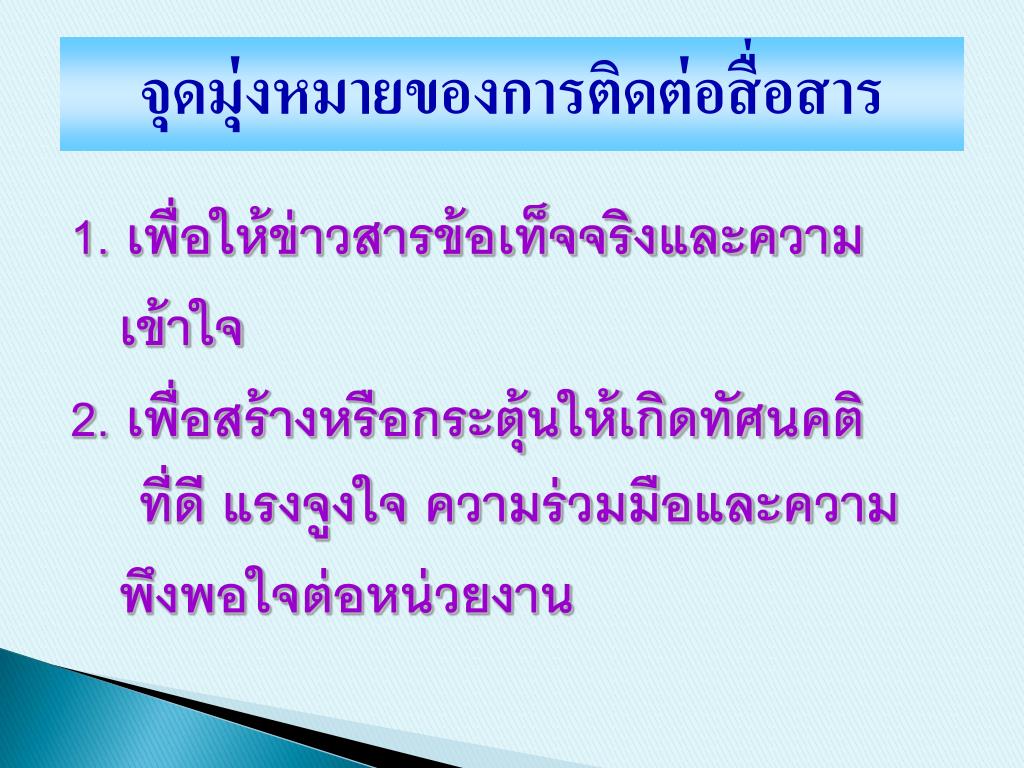 จุดมุ่งหมายของการติดต่อสื่อสาร

1. เพื่อให้ข่าวสารข้อเท็จจริงและความเข้าใจ

2. เพื่อสร้างหรือกระตุ้นให้เกิดทัศนคติที่ดี แรงจูงใจ ความร่วมมือและความพึงพอใจต่อหน่วยงาน